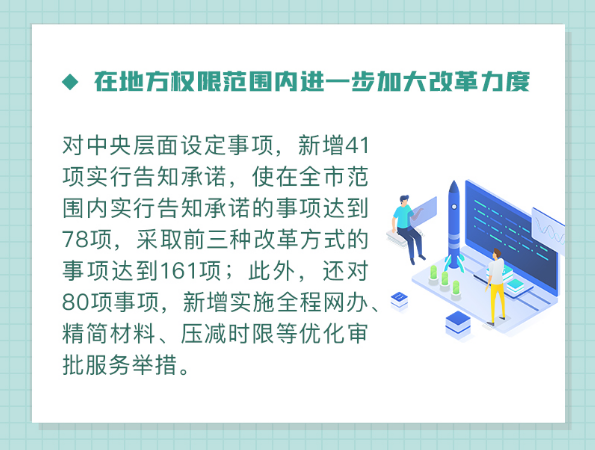 ◆ 在地方权限范围内进一步加大改革力度

对中央层面设定事项，新增41项实行告知承诺，使在全市范围内实行告知承诺的事项达到78项，采取前三种改革方式的事项达到161项；此外，还对80项事项，新增实施全程网办、精简材料、压减时限等优化审批服务举措。